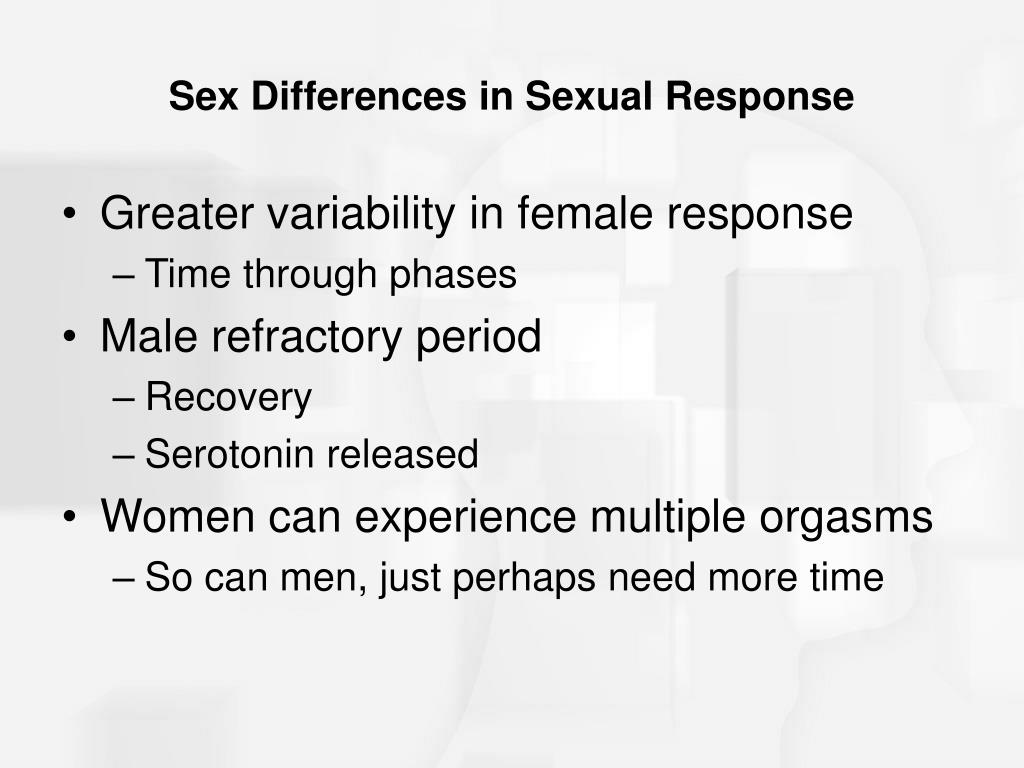 Sex Differences in Sexual Response

• Greater variability in female response
– Time through phases
• Male refractory period
– Recovery
– Serotonin released
• Women can experience multiple orgasms
– So can men, just perhaps need more time